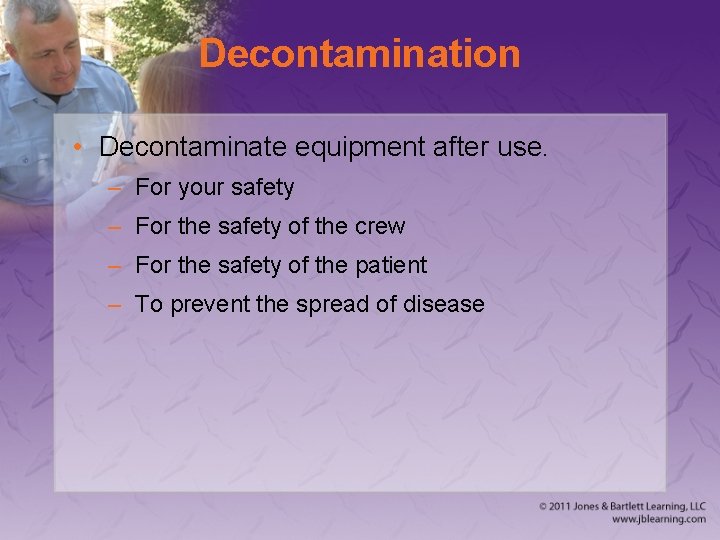 Decontamination

• Decontaminate equipment after use.
– For your safety
– For the safety of the crew
– For the safety of the patient
– To prevent the spread of disease

© 2011 Jones & Bartlett Learning, LLC
www.jblearning.com